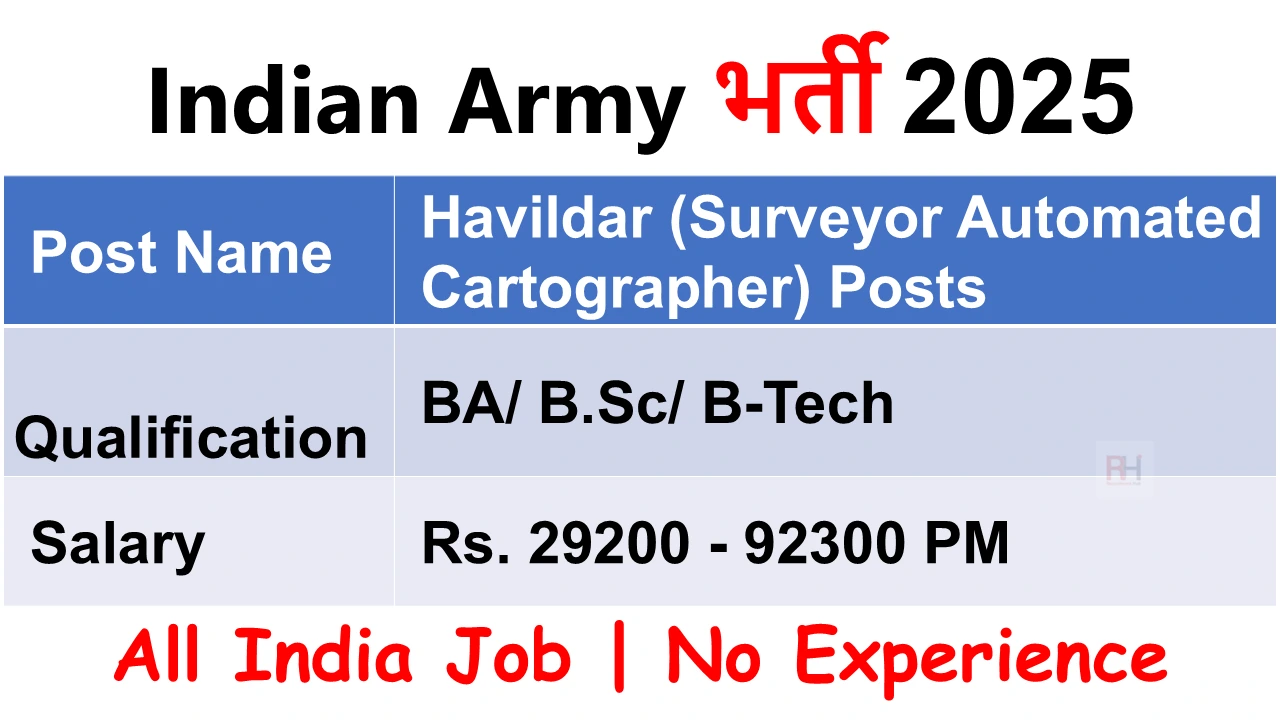 Indian Army भर्ती 2025

| Post Name | Havildar (Surveyor Automated Cartographer) Posts |
|---|---|
| Qualification | BA/ B.Sc/ B-Tech |
| Salary | Rs. 29200 - 92300 PM |

RH

All India Job | No Experience